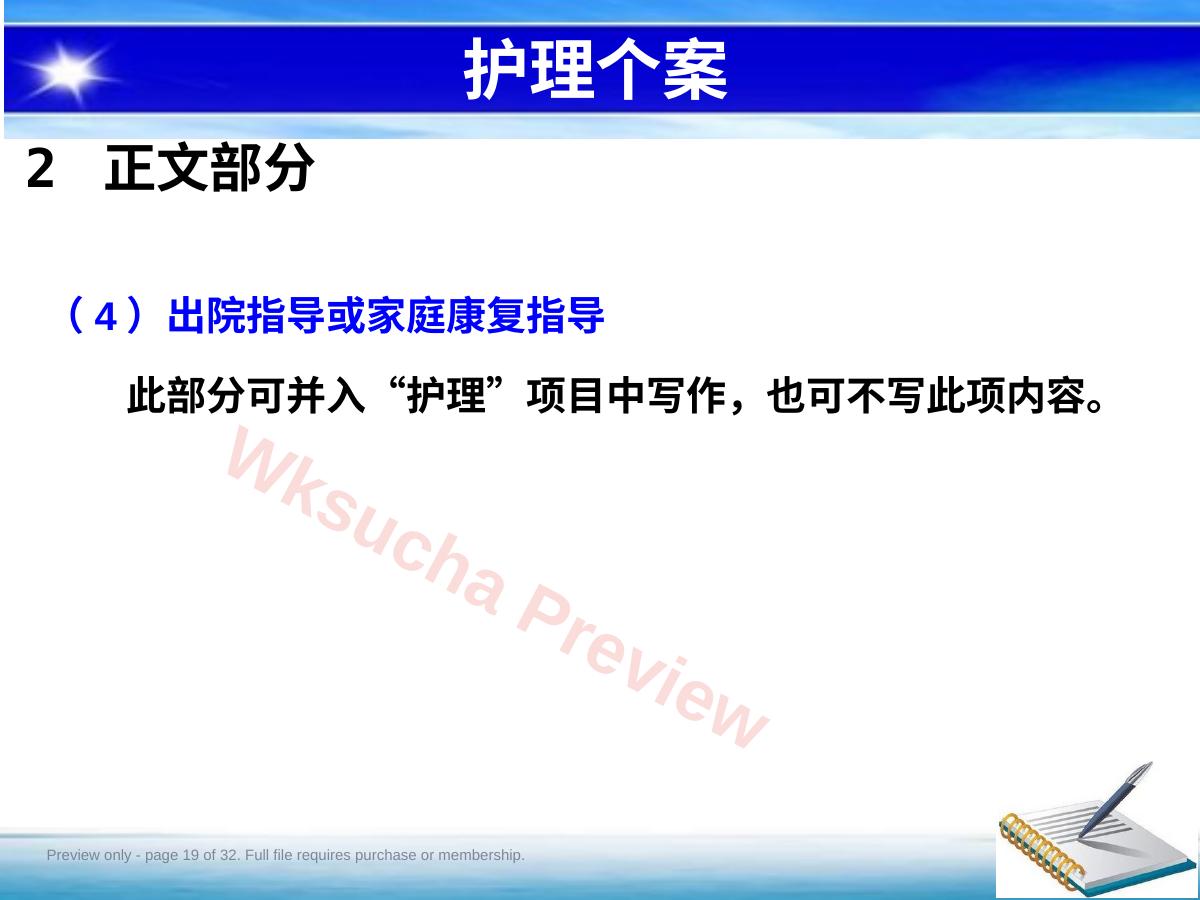 护理个案

2 正文部分

（4）出院指导或家庭康复指导

此部分可并入“护理”项目中写作，也可不写此项内容。

Wksucha Preview

Preview only - page 19 of 32. Full file requires purchase or membership.